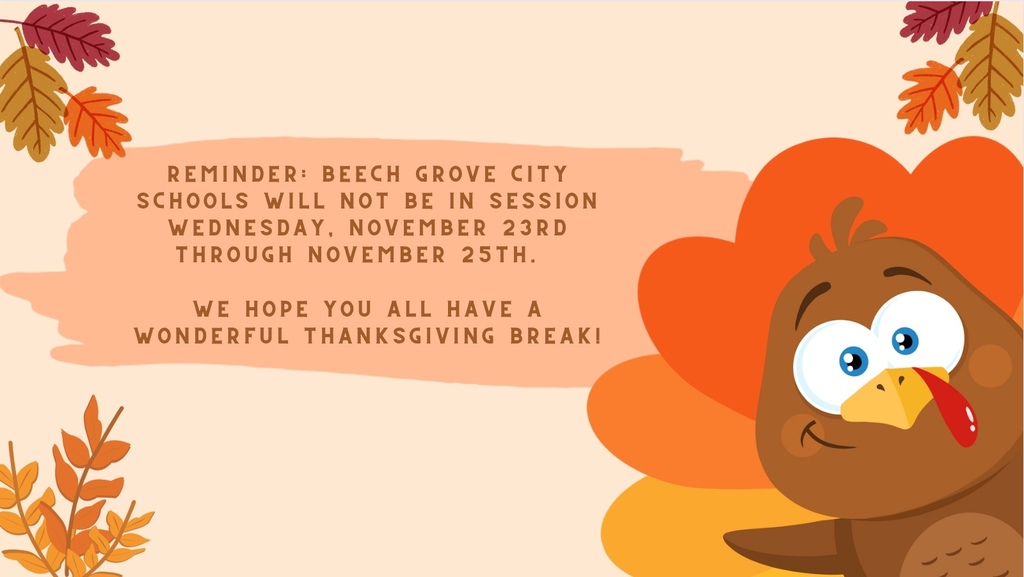 REMINDER: BEECH GROVE CITY SCHOOLS WILL NOT BE IN SESSION WEDNESDAY, NOVEMBER 23RD THROUGH NOVEMBER 25TH.

WE HOPE YOU ALL HAVE A WONDERFUL THANKSGIVING BREAK!